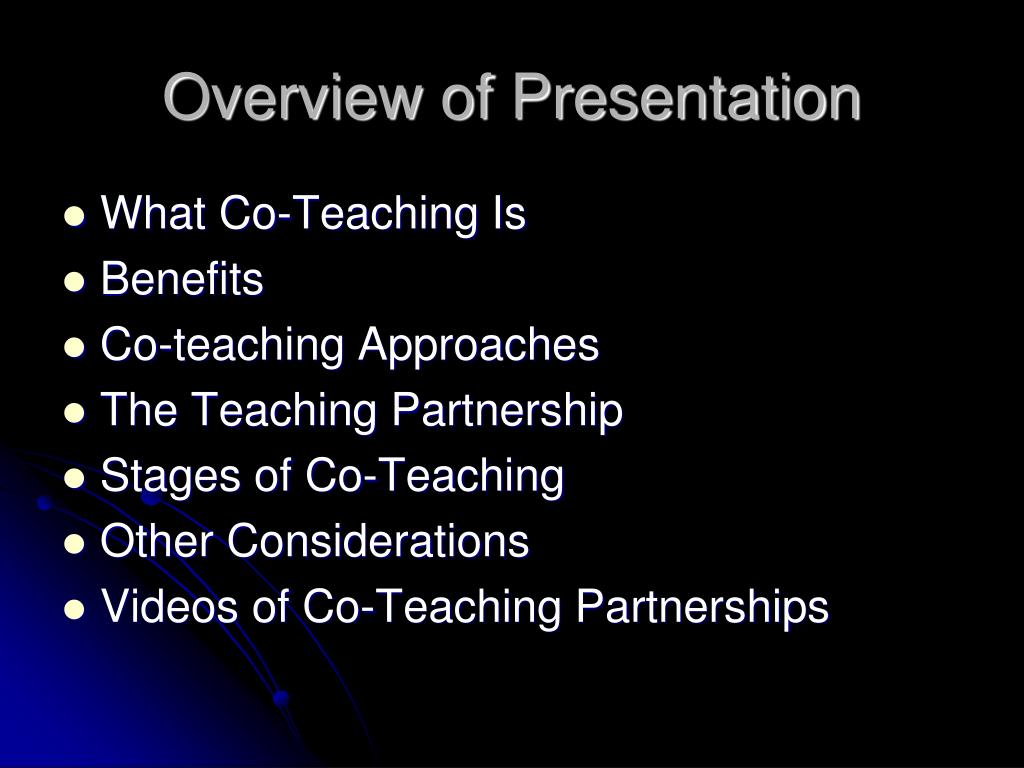 Overview of Presentation

- What Co-Teaching Is
- Benefits
- Co-teaching Approaches
- The Teaching Partnership
- Stages of Co-Teaching
- Other Considerations
- Videos of Co-Teaching Partnerships